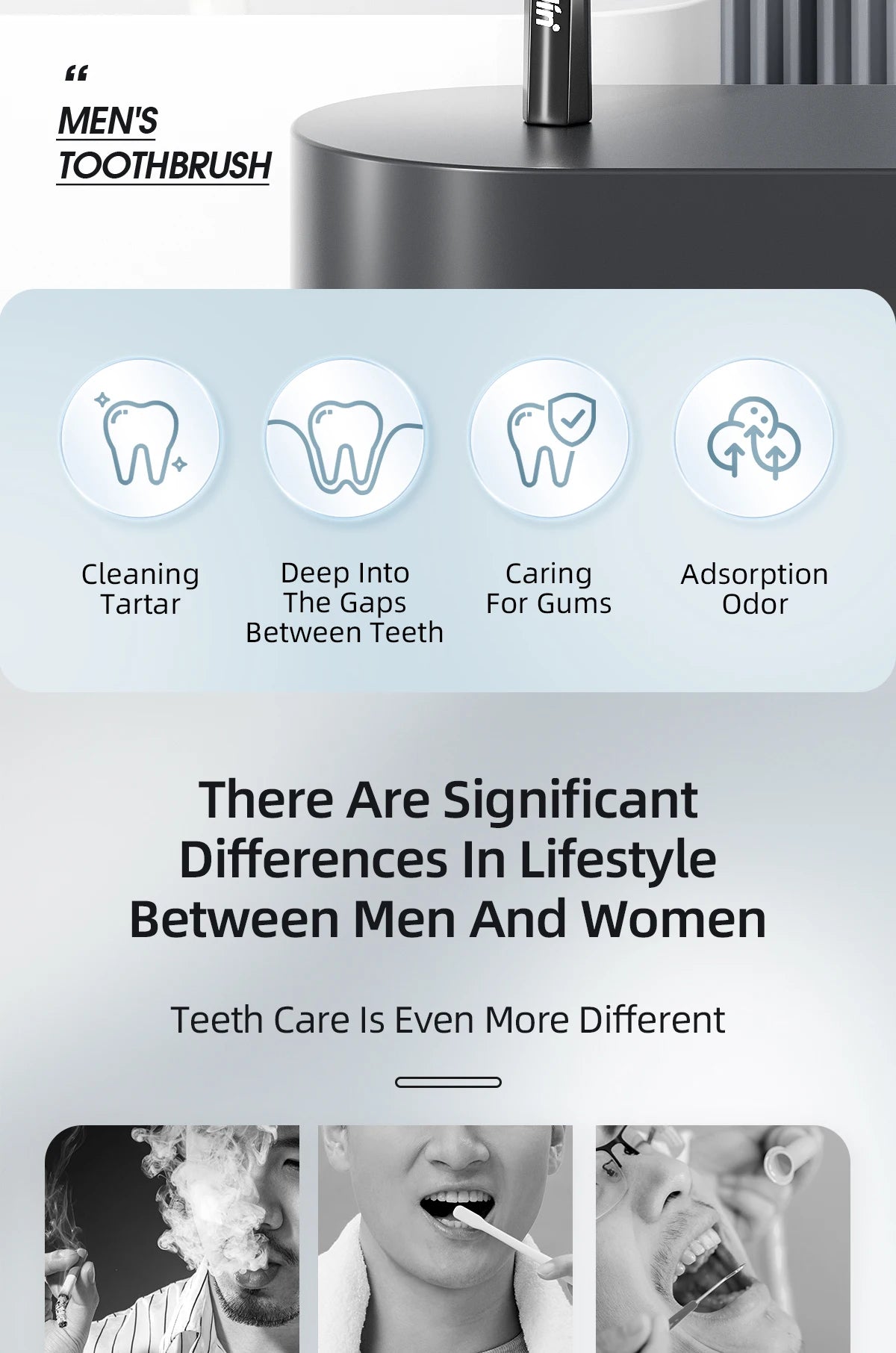 “
MEN'S
TOOTHBRUSH

Cleaning Tartar

Deep Into The Gaps Between Teeth

Caring For Gums

Adsorption Odor

There Are Significant Differences In Lifestyle Between Men And Women

Teeth Care Is Even More Different